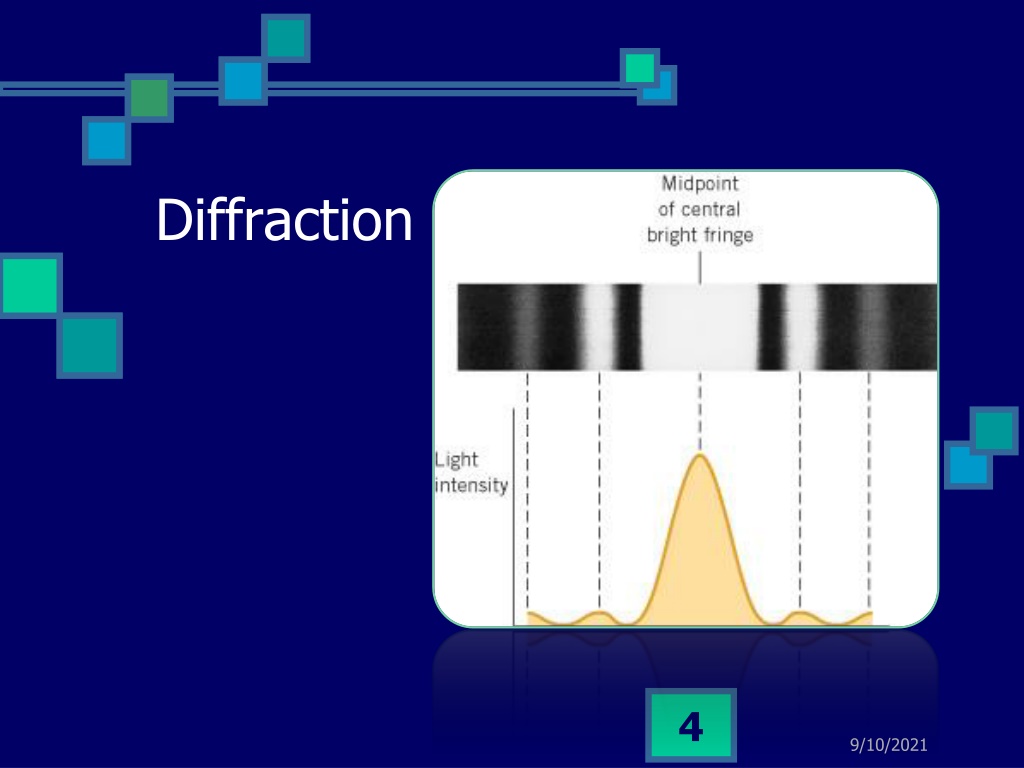 Diffraction

Midpoint of central bright fringe

Light intensity

4

9/10/2021